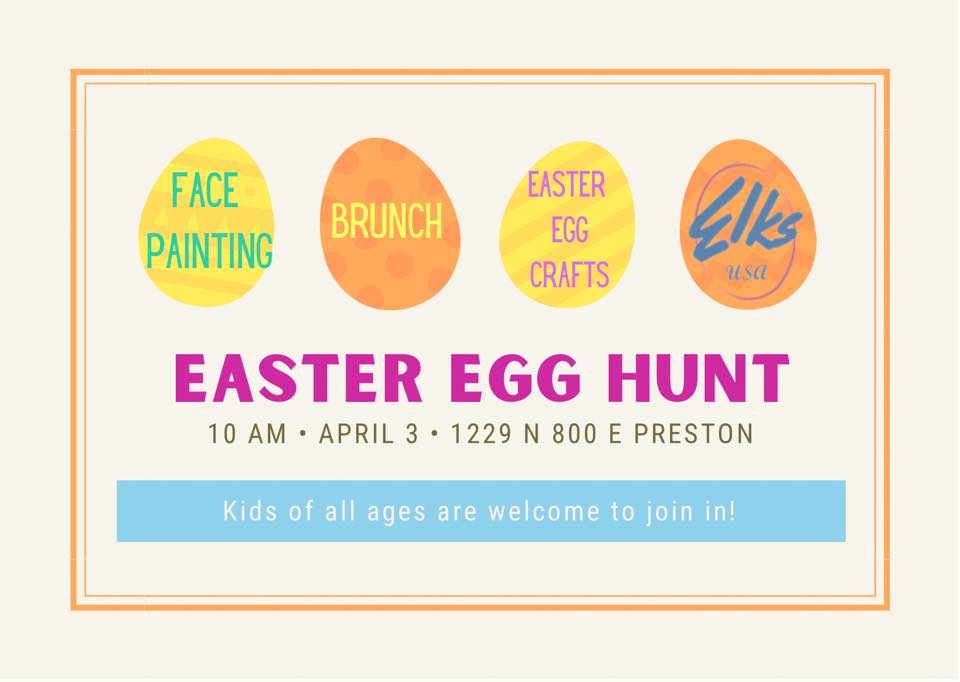 FACE PAINTING

BRUNCH

EASTER EGG CRAFTS

Elks usa

EASTER EGG HUNT

10 AM • APRIL 3 • 1229 N 800 E PRESTON

Kids of all ages are welcome to join in!